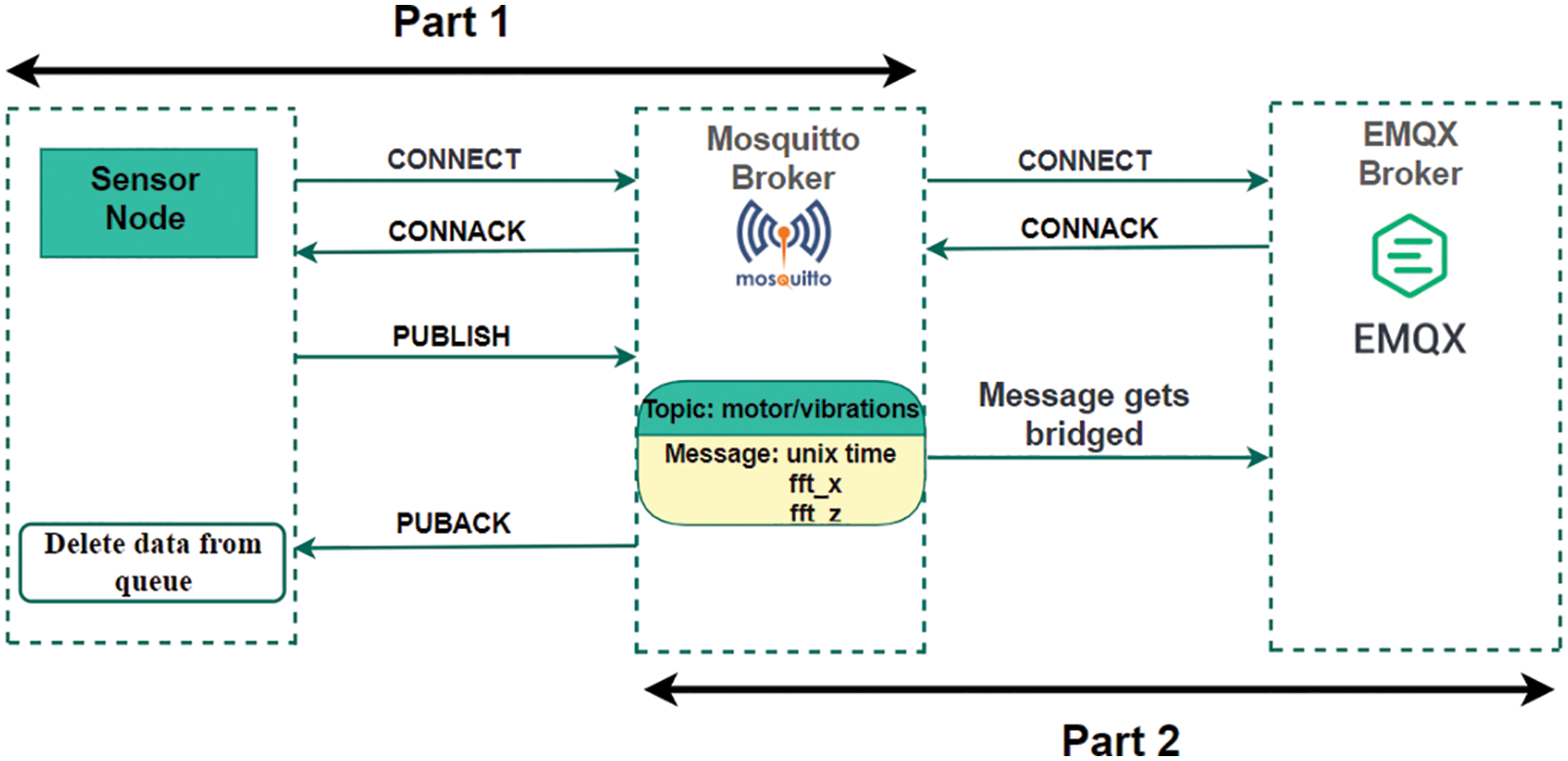 Part 1

Sensor Node

CONNECT

CONNACK

PUBLISH

PUBACK

Delete data from queue

Mosquitto Broker

mosquitto

Topic: motor/vibrations

Message: unix time
fft_x
fft_z

CONNECT

CONNACK

Message gets bridged

EMQX Broker

EMQX

Part 2